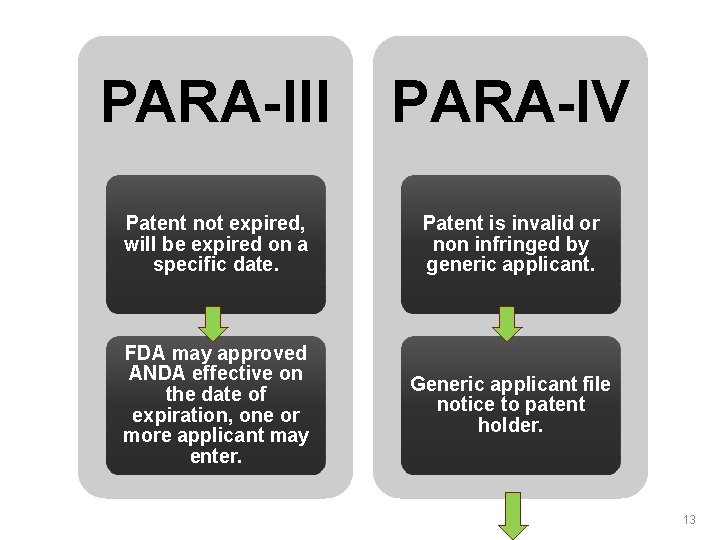 PARA-III

Patent not expired, will be expired on a specific date.

FDA may approved ANDA effective on the date of expiration, one or more applicant may enter.

PARA-IV

Patent is invalid or non infringed by generic applicant.

Generic applicant file notice to patent holder.

13